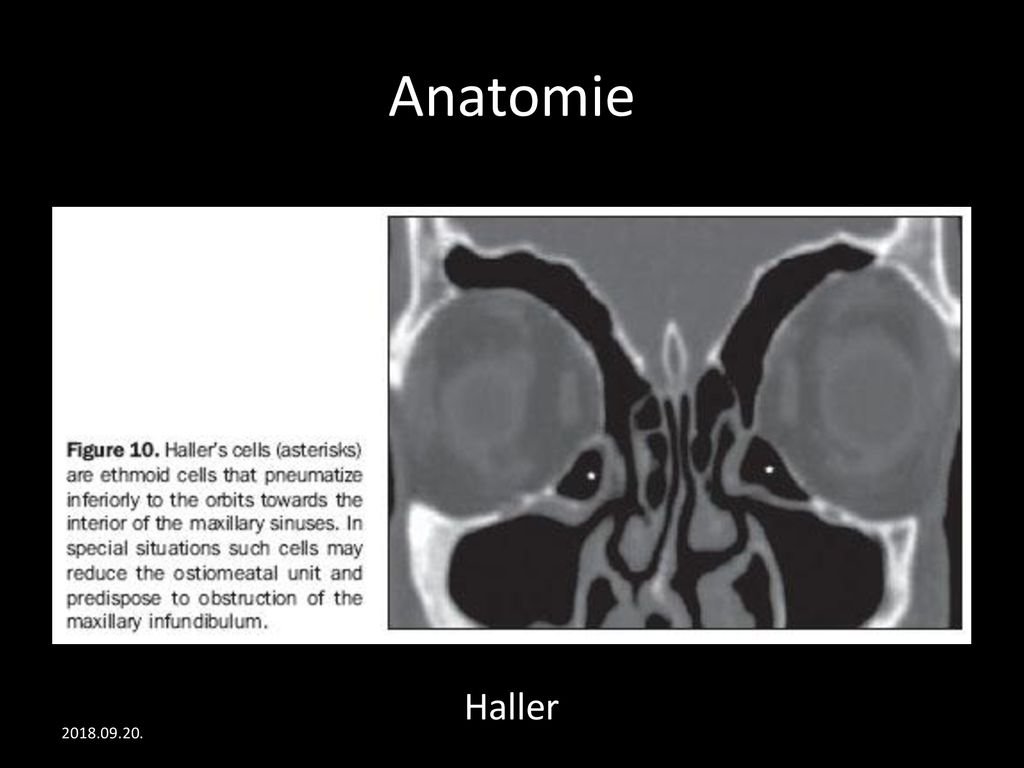 Anatomie

Figure 10. Haller's cells (asterisks) are ethmoid cells that pneumatize inferiorly to the orbits towards the interior of the maxillary sinuses. In special situations such cells may reduce the ostiomeatal unit and predispose to obstruction of the maxillary infundibulum.

Haller

2018.09.20.